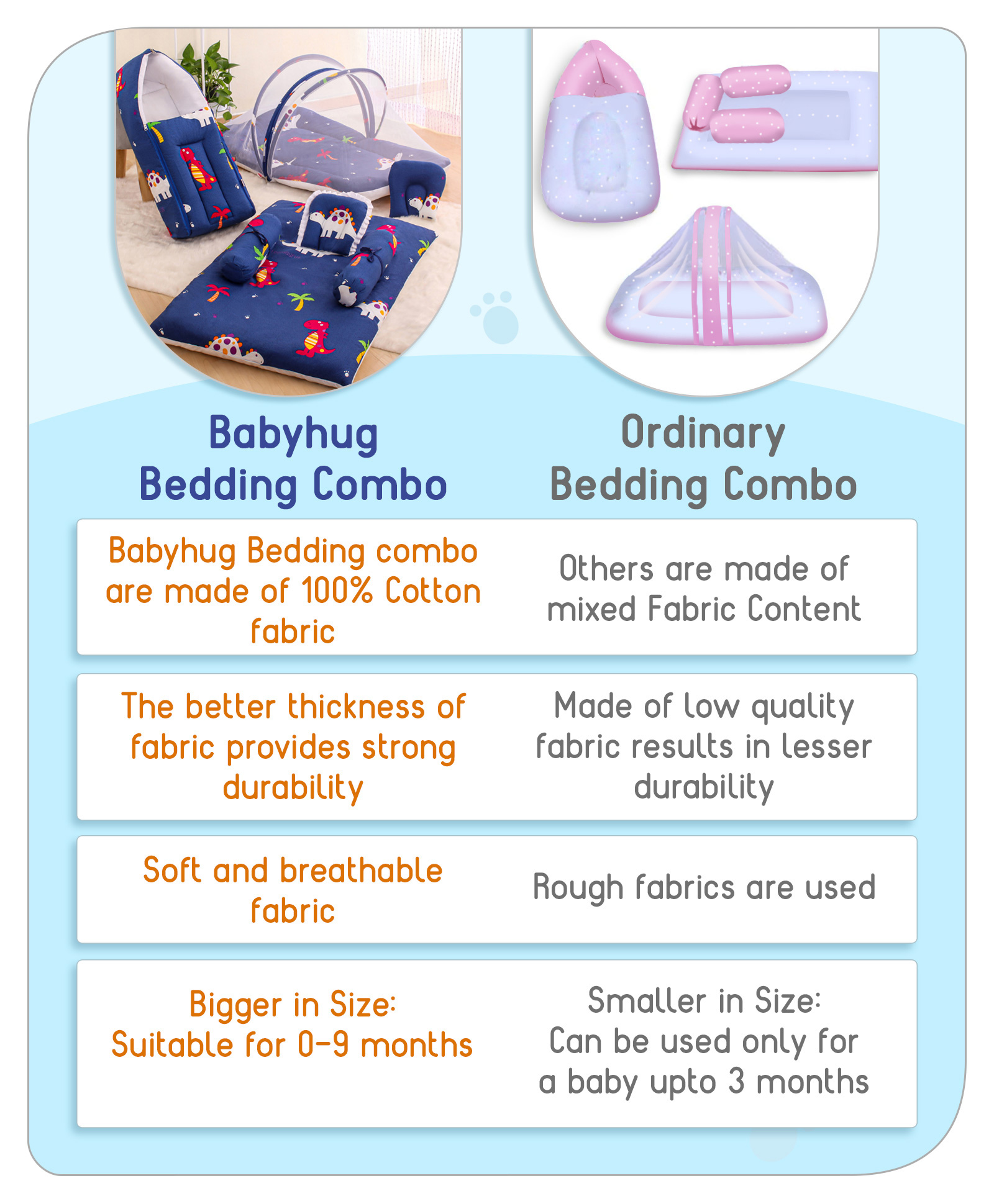 | Babyhug Bedding Combo | Ordinary Bedding Combo |
|---|---|
| Babyhug Bedding combo are made of 100% Cotton fabric | Others are made of mixed Fabric Content |
| The better thickness of fabric provides strong durability | Made of low quality fabric results in lesser durability |
| Soft and breathable fabric | Rough fabrics are used |
| Bigger in Size: Suitable for 0-9 months | Smaller in Size: Can be used only for a baby upto 3 months |